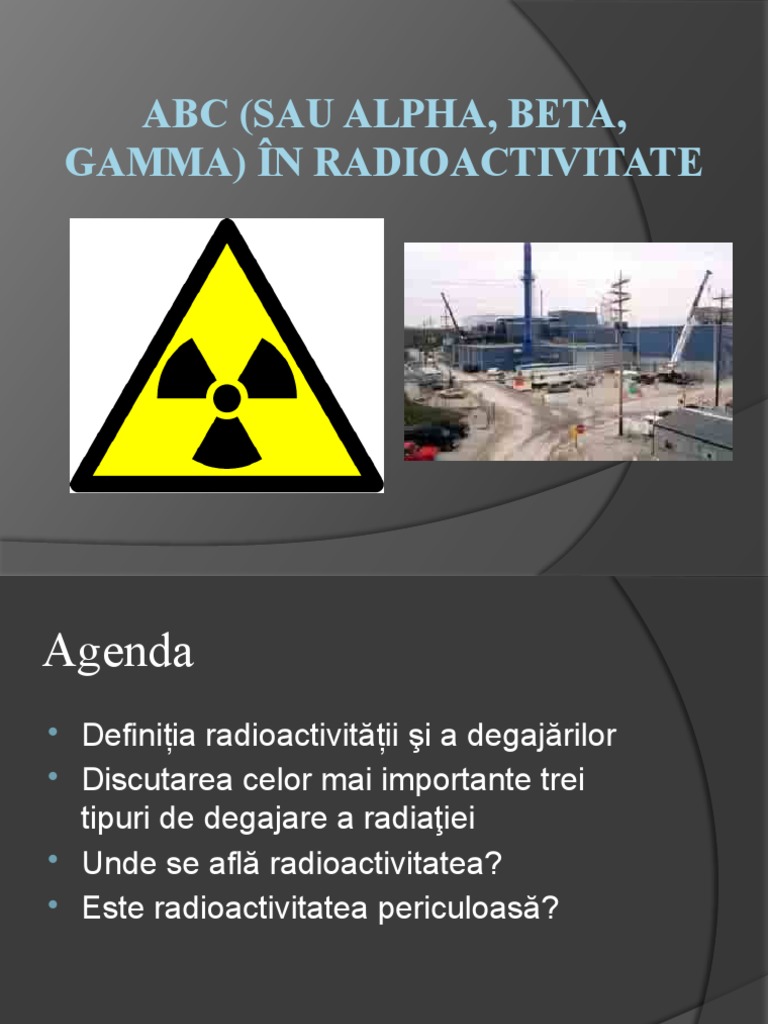 ABC (SAU ALPHA, BETA, GAMMA) ÎN RADIOACTIVITATE

Agenda

• Definiția radioactivității şi a degajărilor
• Discutarea celor mai importante trei tipuri de degajare a radiaţiei
• Unde se află radioactivitatea?
• Este radioactivitatea periculoasă?